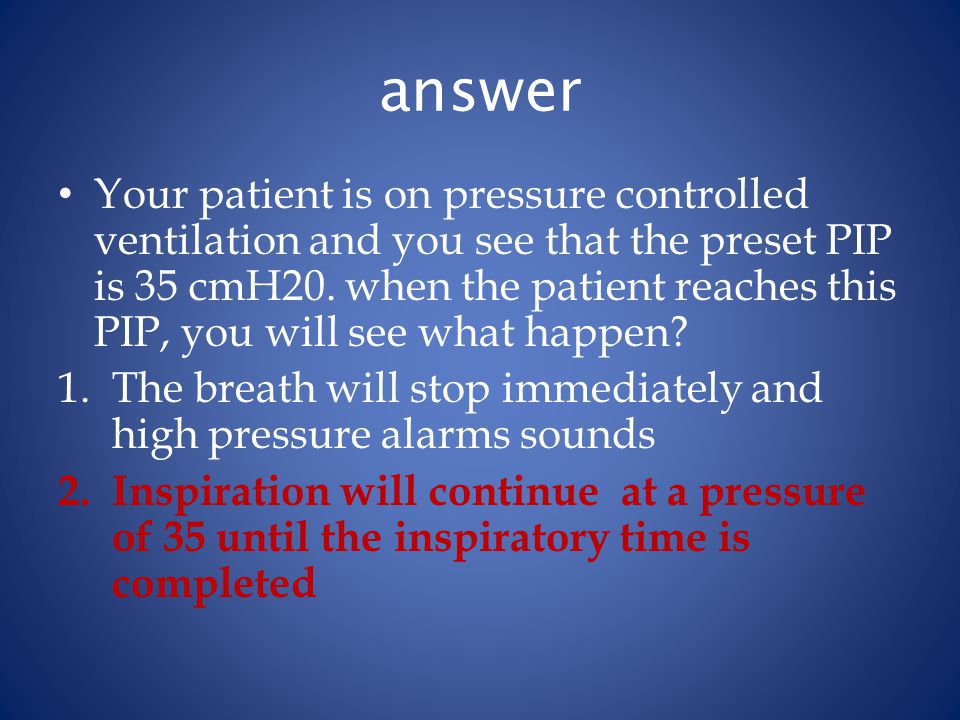 answer

• Your patient is on pressure controlled ventilation and you see that the preset PIP is 35 cmH20. when the patient reaches this PIP, you will see what happen?

1. The breath will stop immediately and high pressure alarms sounds
2. Inspiration will continue at a pressure of 35 until the inspiratory time is completed